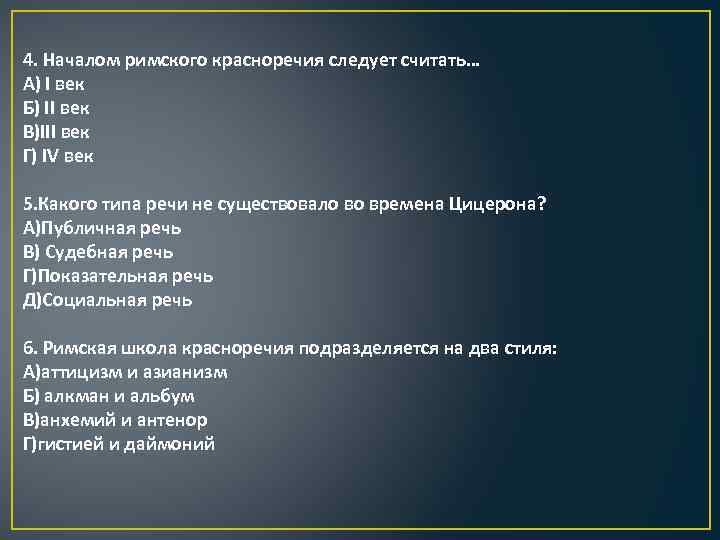 4. Началом римского красноречия следует считать…
А) I век
Б) II век
В)III век
Г) IV век

5.Какого типа речи не существовало во времена Цицерона?
А)Публичная речь
В) Судебная речь
Г)Показательная речь
Д)Социальная речь

6. Римская школа красноречия подразделяется на два стиля:
А)аттицизм и азианизм
Б) алкман и альбум
В)анхемий и антенор
Г)гистией и даймоний